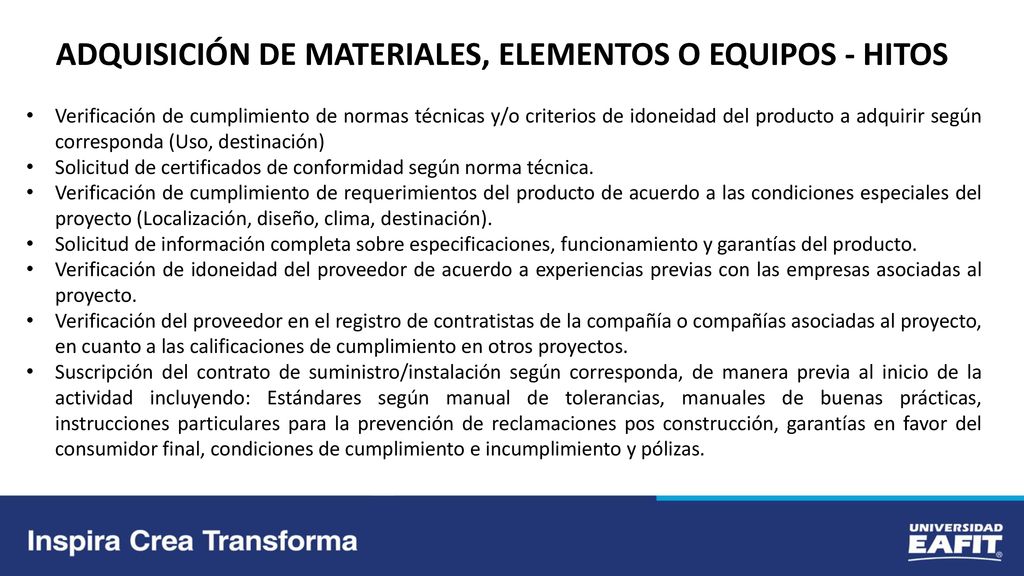 ADQUISICIÓN DE MATERIALES, ELEMENTOS O EQUIPOS - HITOS

• Verificación de cumplimiento de normas técnicas y/o criterios de idoneidad del producto a adquirir según corresponda (Uso, destinación)
• Solicitud de certificados de conformidad según norma técnica.
• Verificación de cumplimiento de requerimientos del producto de acuerdo a las condiciones especiales del proyecto (Localización, diseño, clima, destinación).
• Solicitud de información completa sobre especificaciones, funcionamiento y garantías del producto.
• Verificación de idoneidad del proveedor de acuerdo a experiencias previas con las empresas asociadas al proyecto.
• Verificación del proveedor en el registro de contratistas de la compañía o compañías asociadas al proyecto, en cuanto a las calificaciones de cumplimiento en otros proyectos.
• Suscripción del contrato de suministro/instalación según corresponda, de manera previa al inicio de la actividad incluyendo: Estándares según manual de tolerancias, manuales de buenas prácticas, instrucciones particulares para la prevención de reclamaciones pos construcción, garantías en favor del consumidor final, condiciones de cumplimiento e incumplimiento y pólizas.

Inspira Crea Transforma

UNIVERSIDAD EAFIT